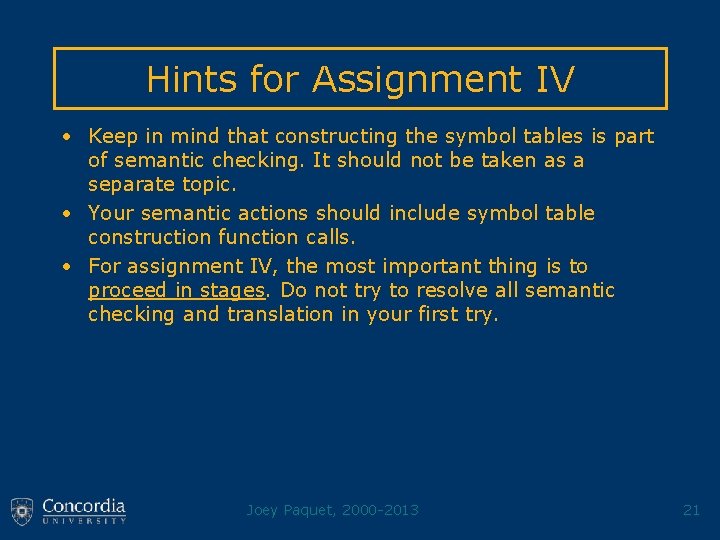 Hints for Assignment IV

• Keep in mind that constructing the symbol tables is part of semantic checking. It should not be taken as a separate topic.

• Your semantic actions should include symbol table construction function calls.

• For assignment IV, the most important thing is to proceed in stages. Do not try to resolve all semantic checking and translation in your first try.

Concordia UNIVERSITY

Joey Paquet, 2000-2013

21